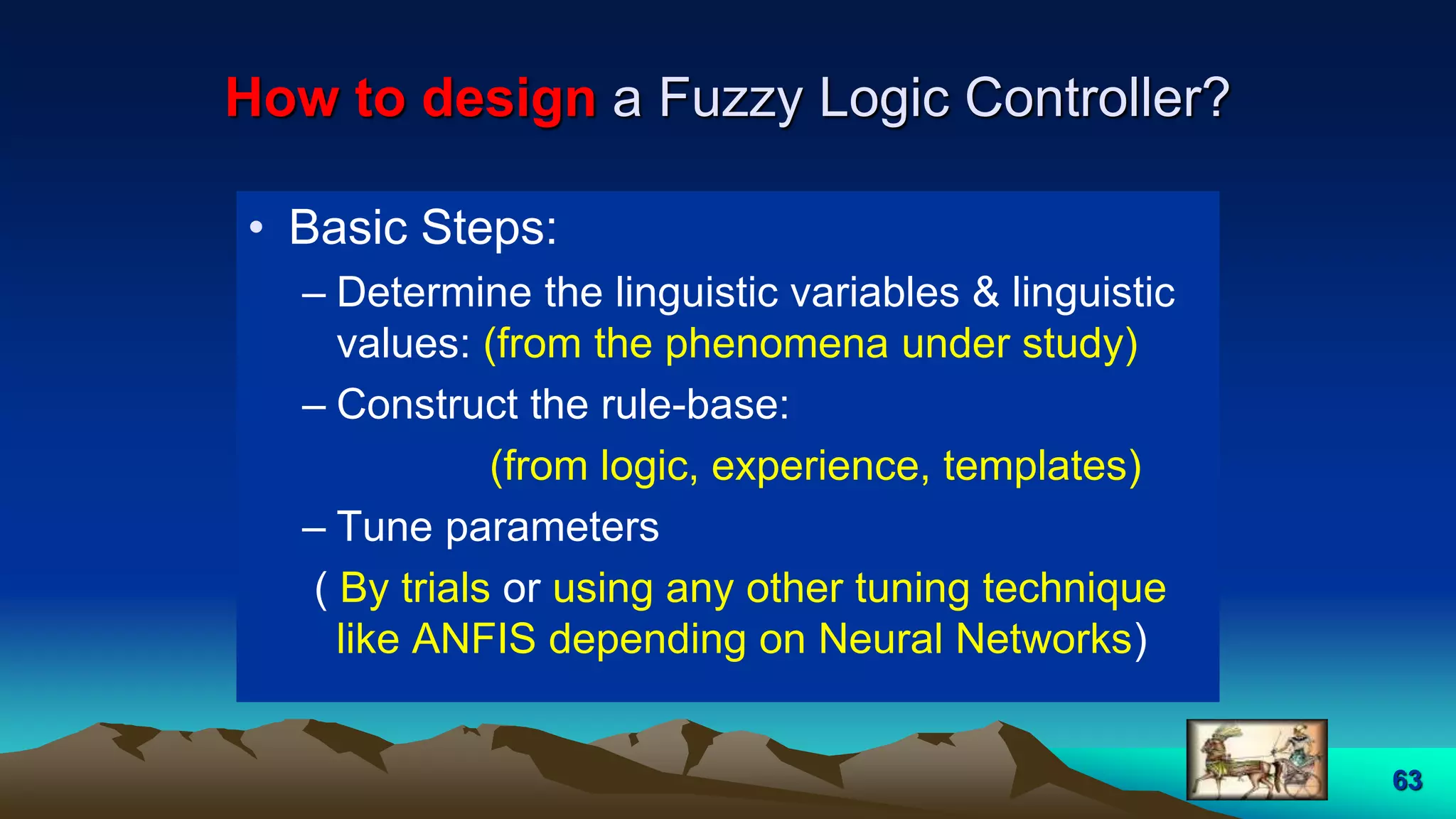 How to design a Fuzzy Logic Controller?

• Basic Steps:

– Determine the linguistic variables & linguistic values: (from the phenomena under study)

– Construct the rule-base:

(from logic, experience, templates)

– Tune parameters

( By trials or using any other tuning technique like ANFIS depending on Neural Networks)

63